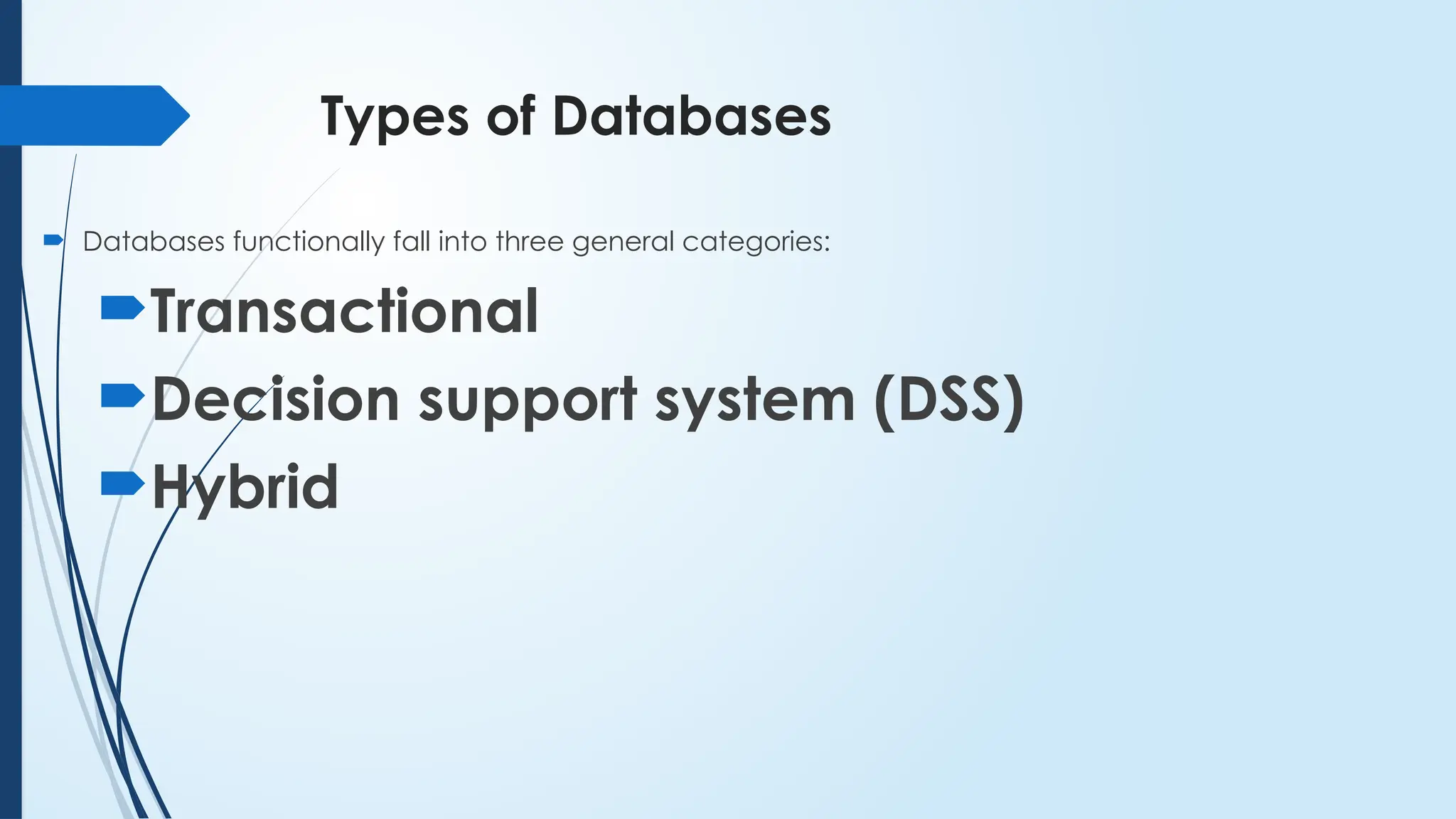 Types of Databases

Databases functionally fall into three general categories:

Transactional

Decision support system (DSS)

Hybrid